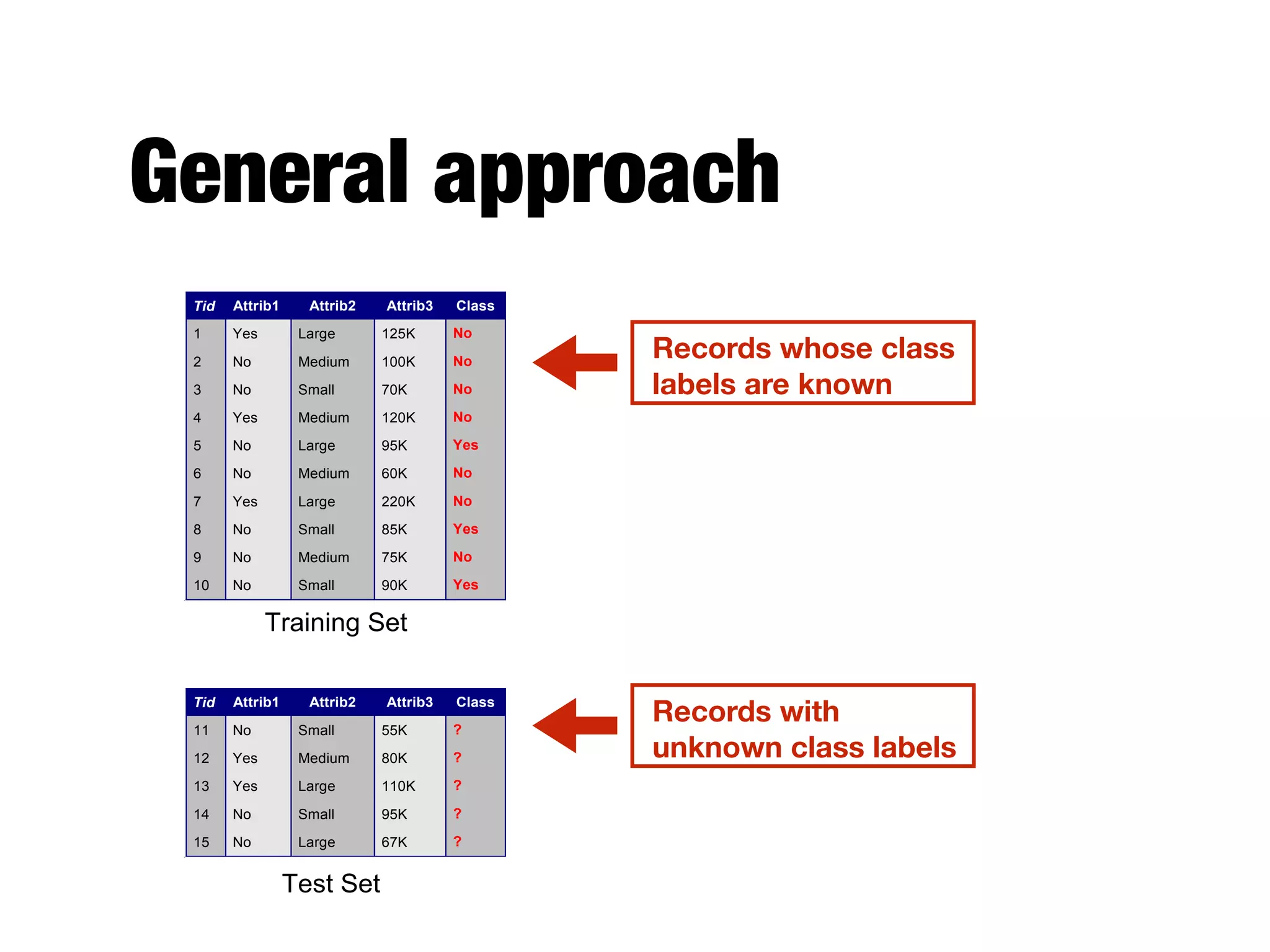 General approach

| Tid | Attrib1 | Attrib2 | Attrib3 | Class |
|---|---|---|---|---|
| 1 | Yes | Large | 125K | No |
| 2 | No | Medium | 100K | No |
| 3 | No | Small | 70K | No |
| 4 | Yes | Medium | 120K | No |
| 5 | No | Large | 95K | Yes |
| 6 | No | Medium | 60K | No |
| 7 | Yes | Large | 220K | No |
| 8 | No | Small | 85K | Yes |
| 9 | No | Medium | 75K | No |
| 10 | No | Small | 90K | Yes |

Training Set

Records whose class labels are known

| Tid | Attrib1 | Attrib2 | Attrib3 | Class |
|---|---|---|---|---|
| 11 | No | Small | 55K | ? |
| 12 | Yes | Medium | 80K | ? |
| 13 | Yes | Large | 110K | ? |
| 14 | No | Small | 95K | ? |
| 15 | No | Large | 67K | ? |

Test Set

Records with unknown class labels